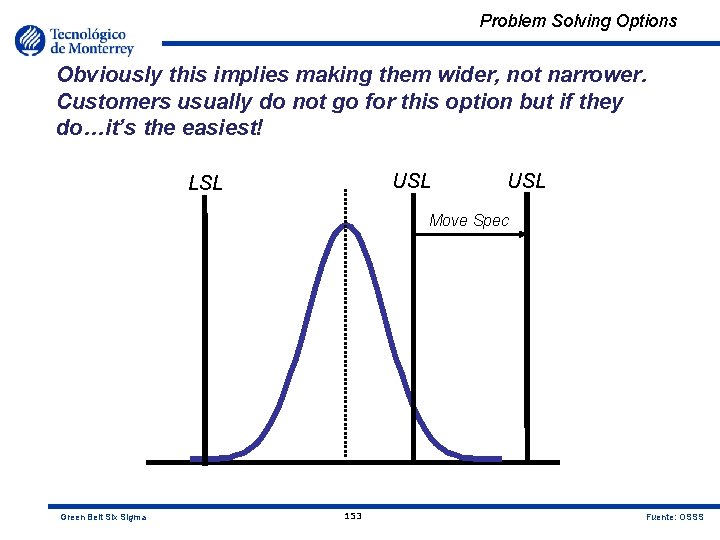 Tecnológico de Monterrey

Problem Solving Options

Obviously this implies making them wider, not narrower. Customers usually do not go for this option but if they do…it's the easiest!

LSL

USL

USL

Move Spec

Green Belt Six Sigma

153

Fuente: OSSS